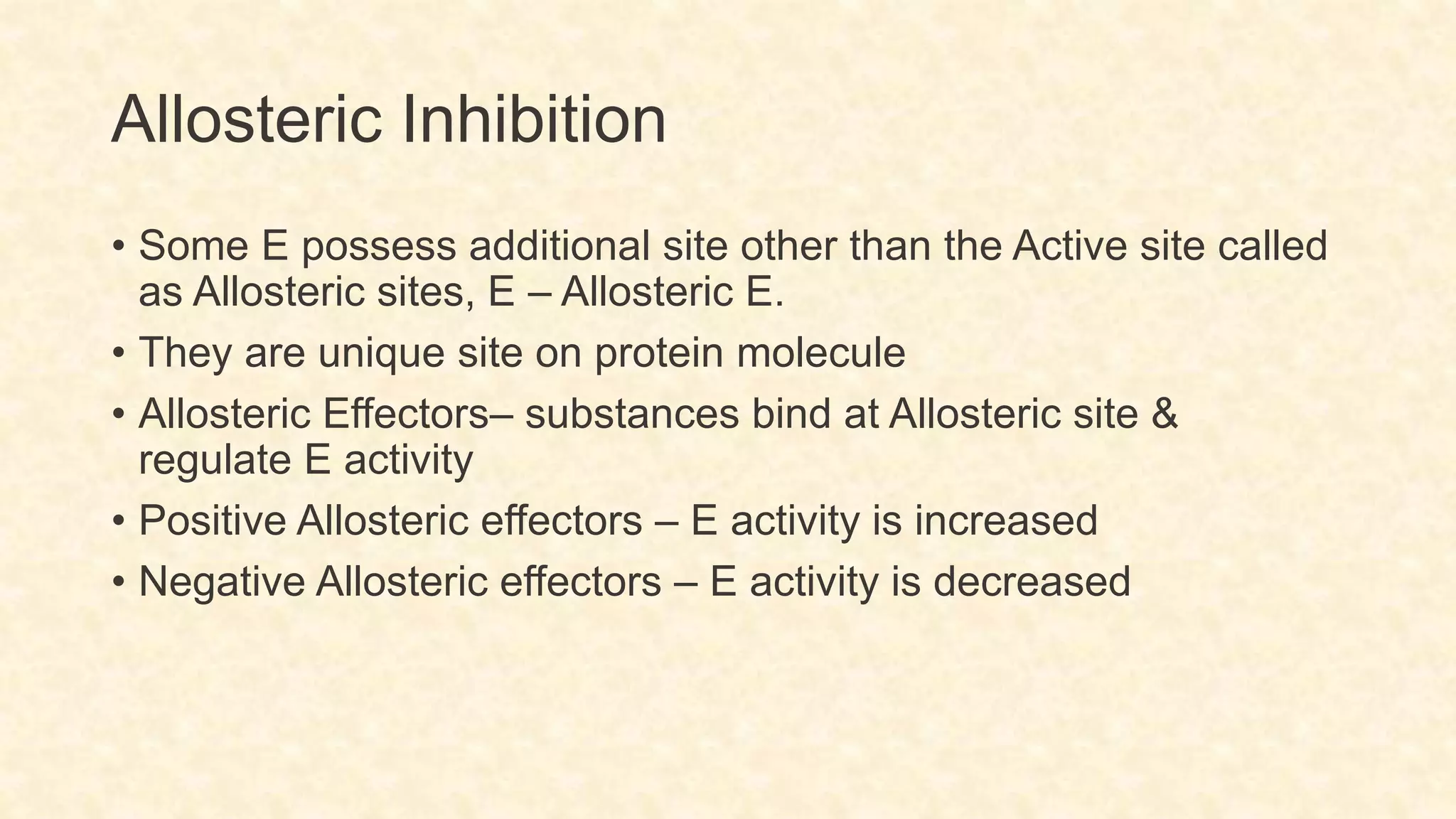 Allosteric Inhibition

• Some E possess additional site other than the Active site called as Allosteric sites, E – Allosteric E.
• They are unique site on protein molecule
• Allosteric Effectors– substances bind at Allosteric site & regulate E activity
• Positive Allosteric effectors – E activity is increased
• Negative Allosteric effectors – E activity is decreased